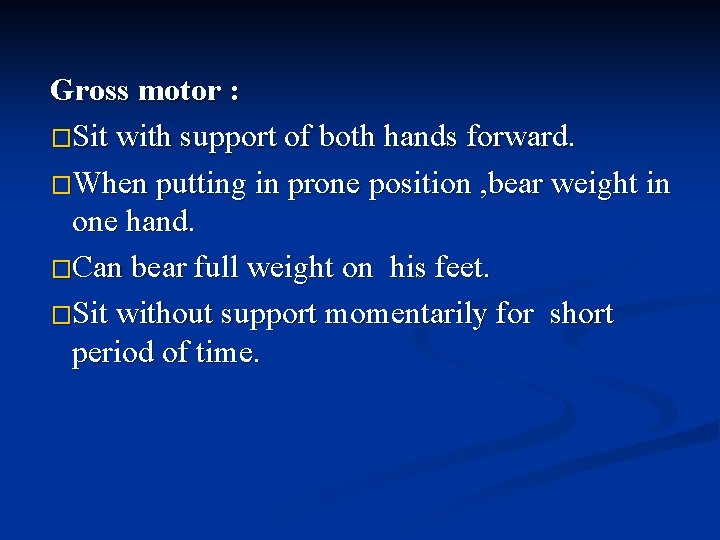 Gross motor :

□Sit with support of both hands forward.

□When putting in prone position ,bear weight in one hand.

□Can bear full weight on his feet.

□Sit without support momentarily for short period of time.